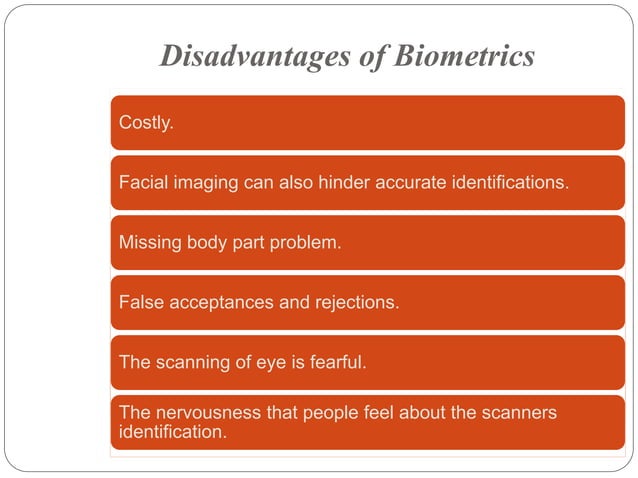 Disadvantages of Biometrics

Costly.

Facial imaging can also hinder accurate identifications.

Missing body part problem.

False acceptances and rejections.

The scanning of eye is fearful.

The nervousness that people feel about the scanners identification.